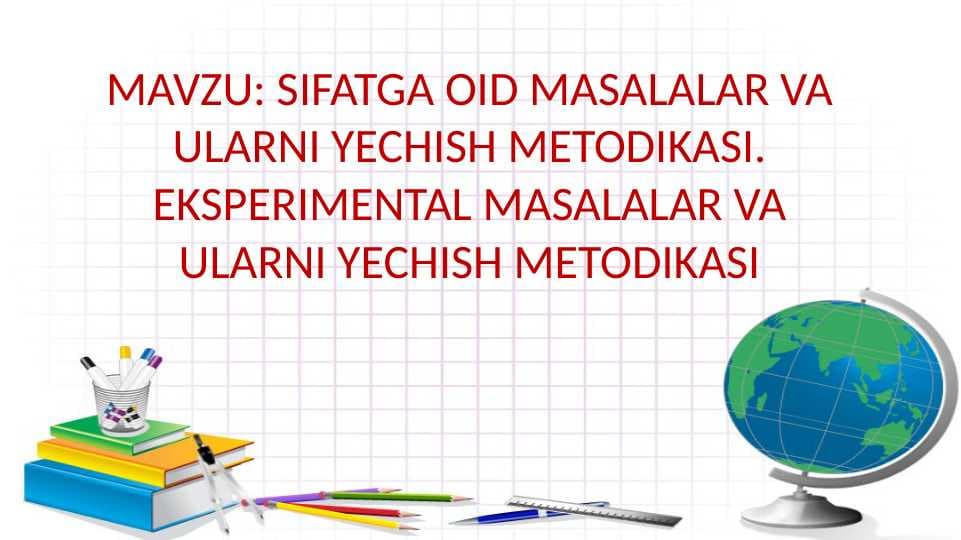 MAVZU: SIFATGA OID MASALALAR VA ULARNI YECHISH METODIKASI. EKSPERIMENTAL MASALALAR VA ULARNI YECHISH METODIKASI